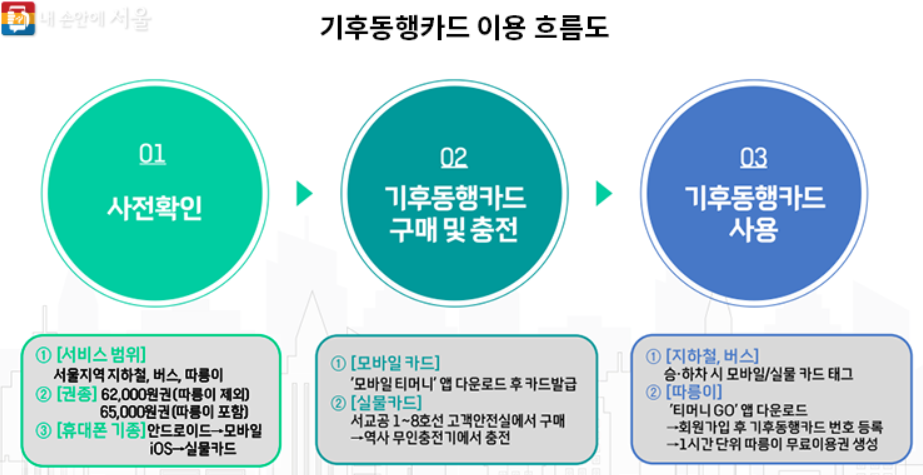 내 손안에 서울

기후동행카드 이용 흐름도

01
사전확인

02
기후동행카드 구매 및 충전

03
기후동행카드 사용

① [서비스 범위]
서울지역 지하철, 버스, 따릉이
② [권종] 62,000원권(따릉이 제외)
65,000원권(따릉이 포함)
③ [휴대폰 기종] 안드로이드→모바일
iOS→실물카드

① [모바일 카드]
'모바일 티머니' 앱 다운로드 후 카드발급
② [실물카드]
서교공 1~8호선 고객안전실에서 구매
→역사 무인충전기에서 충전

① [지하철, 버스]
승·하차 시 모바일/실물 카드 태그
② [따릉이]
'티머니 GO' 앱 다운로드
→회원가입 후 기후동행카드 번호 등록
→1시간 단위 따릉이 무료이용권 생성